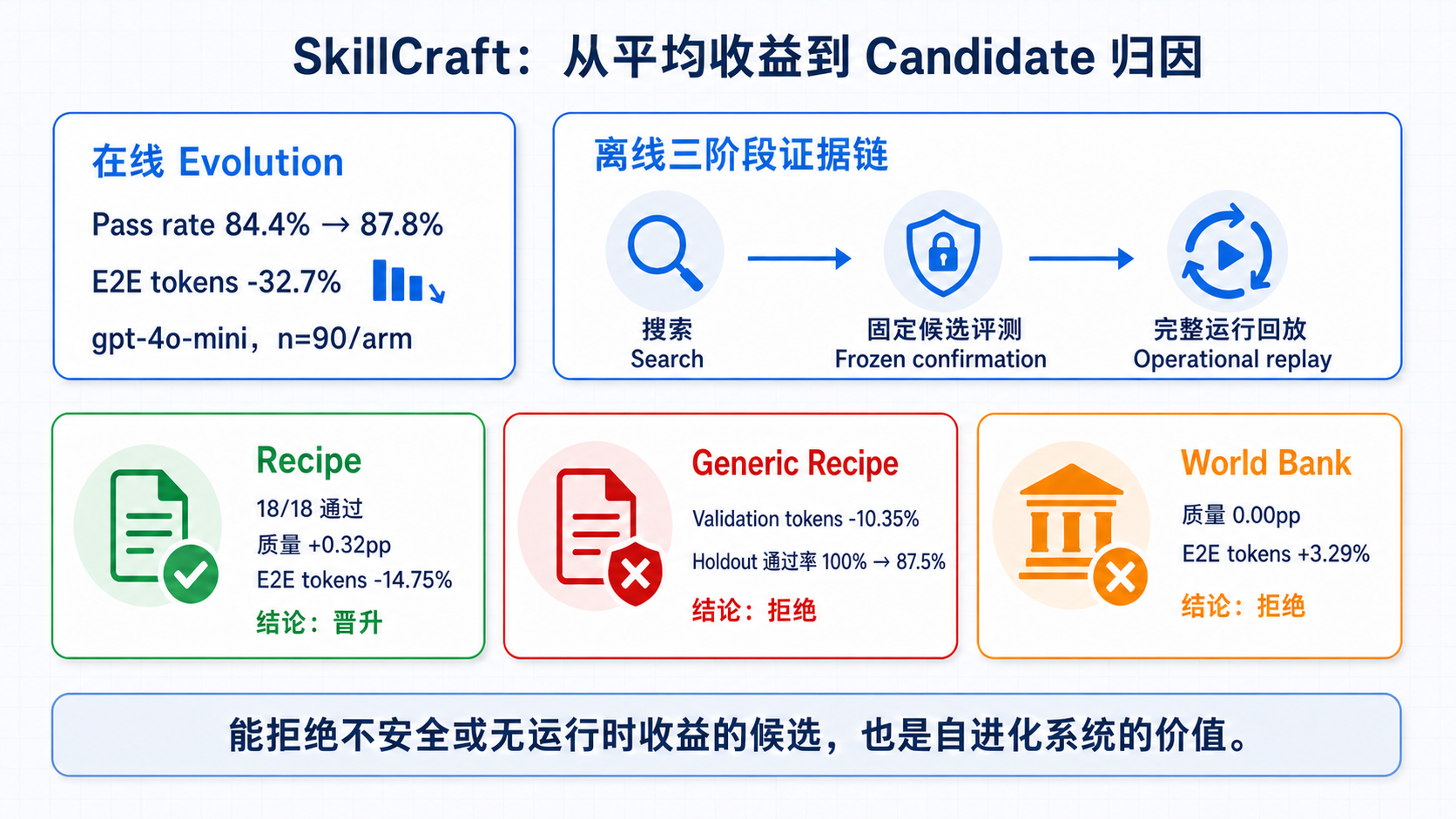 SkillCraft：从平均收益到 Candidate 归因

在线 Evolution

Pass rate 84.4% → 87.8%

E2E tokens -32.7%

gpt-4o-mini，n=90/arm

离线三阶段证据链

搜索
Search

固定候选评测
Frozen confirmation

完整运行回放
Operational replay

Recipe

18/18 通过

质量 +0.32pp

E2E tokens -14.75%

结论：晋升

Generic Recipe

Validation tokens -10.35%

Holdout 通过率 100% → 87.5%

结论：拒绝

World Bank

质量 0.00pp

E2E tokens +3.29%

结论：拒绝

能拒绝不安全或无运行时收益的候选，也是自进化系统的价值。